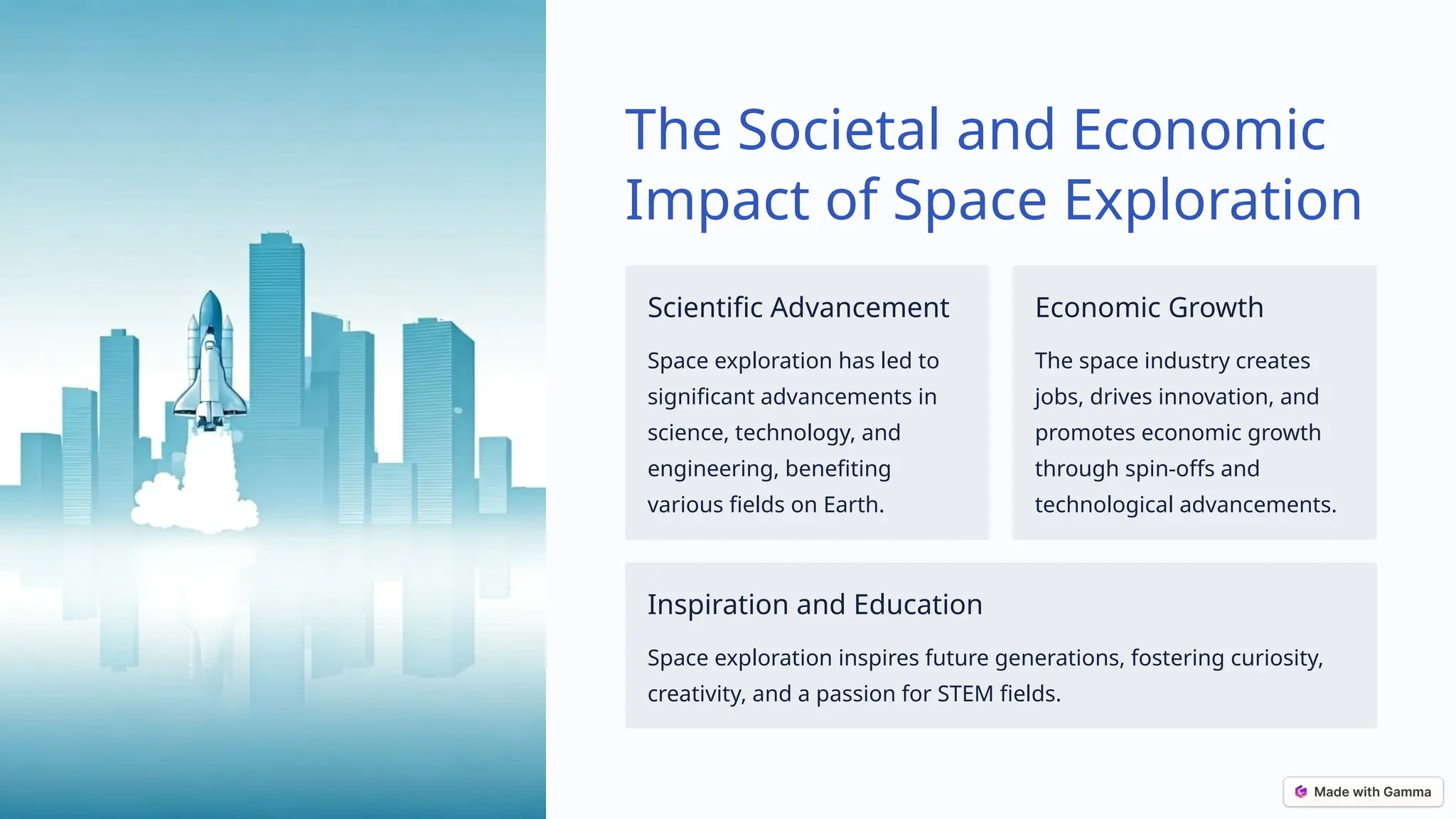 The Societal and Economic Impact of Space Exploration

Scientific Advancement

Space exploration has led to significant advancements in science, technology, and engineering, benefiting various fields on Earth.

Economic Growth

The space industry creates jobs, drives innovation, and promotes economic growth through spin-offs and technological advancements.

Inspiration and Education

Space exploration inspires future generations, fostering curiosity, creativity, and a passion for STEM fields.

Made with Gamma